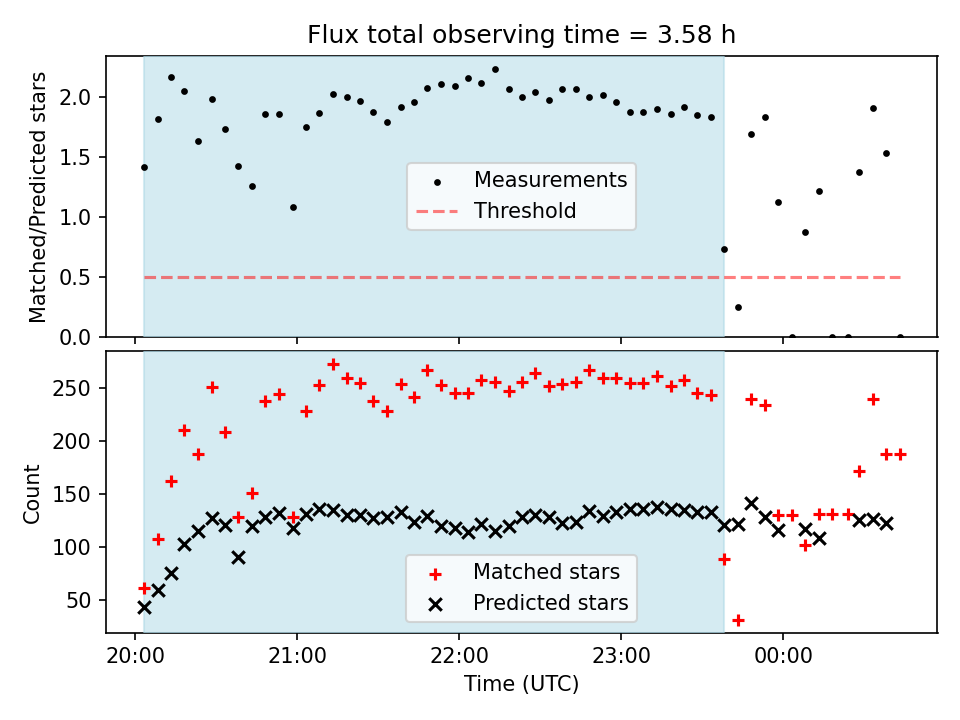 Flux total observing time = 3.58 h

Matched/Predicted stars

2.0
1.5
1.0
0.5
0.0

Measurements
Threshold

Count

250
200
150
100
50

Matched stars
Predicted stars

20:00
21:00
22:00
23:00
00:00

Time (UTC)